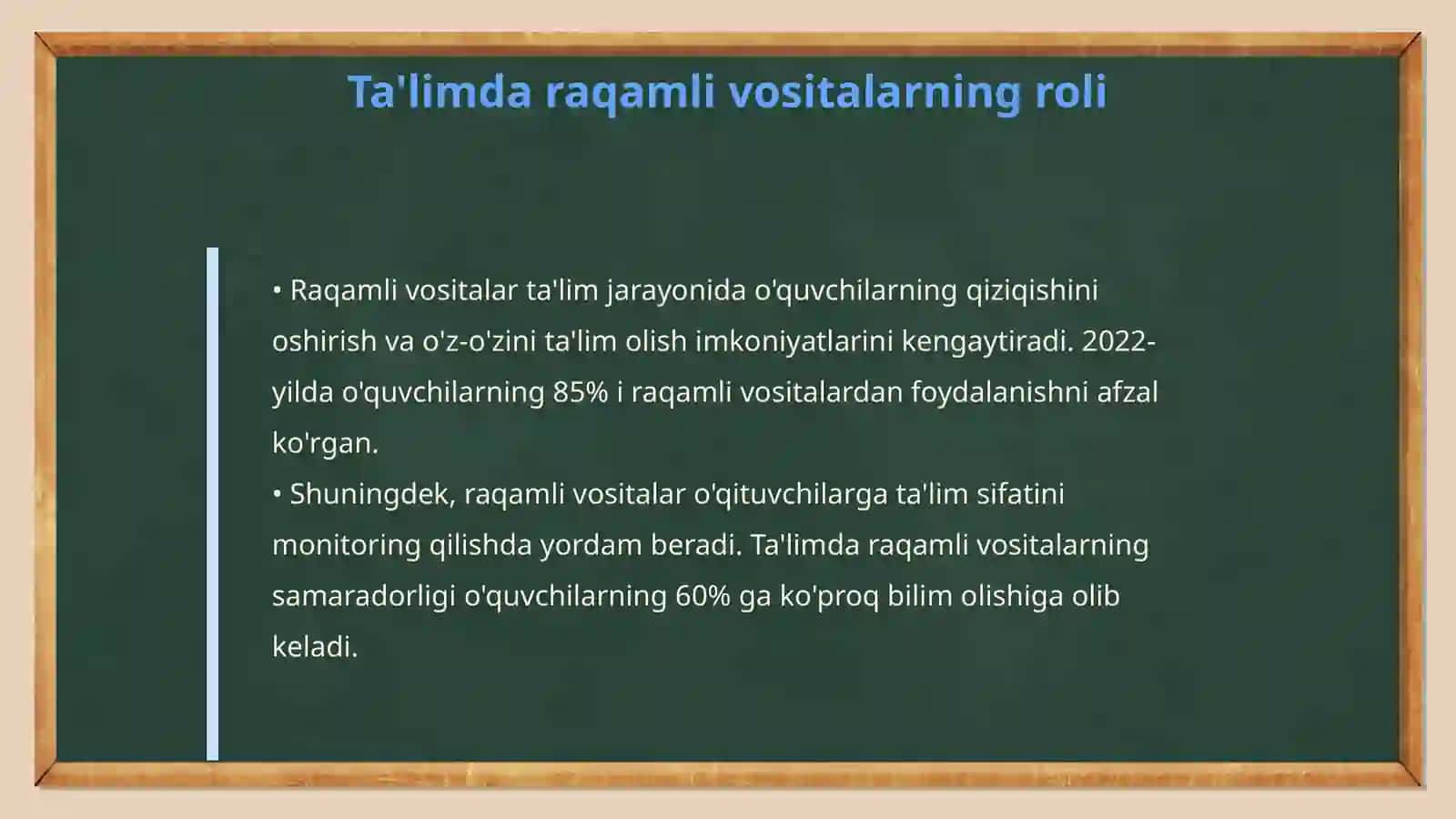 Ta'limda raqamli vositalarning roli

• Raqamli vositalar ta'lim jarayonida o'quvchilarning qiziqishini oshirish va o'z-o'zini ta'lim olish imkoniyatlarini kengaytiradi. 2022-yilda o'quvchilarning 85% i raqamli vositalardan foydalanishni afzal ko'rgan.
• Shuningdek, raqamli vositalar o'qituvchilarga ta'lim sifatini monitoring qilishda yordam beradi. Ta'limda raqamli vositalarning samaradorligi o'quvchilarning 60% ga ko'proq bilim olishiga olib keladi.